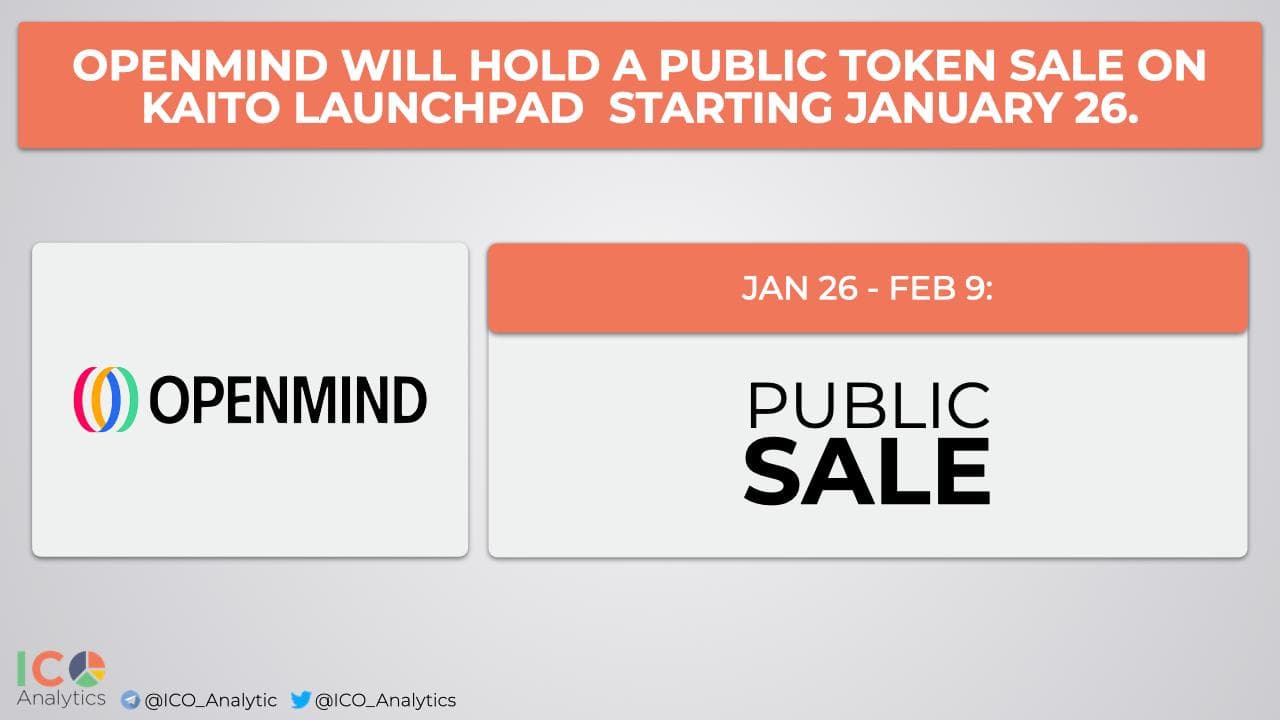 OPENMIND WILL HOLD A PUBLIC TOKEN SALE ON KAITO LAUNCHPAD STARTING JANUARY 26.

OPENMIND

JAN 26 - FEB 9:

PUBLIC SALE

ICO Analytics

@ICO_Analytic

@ICO_Analytics